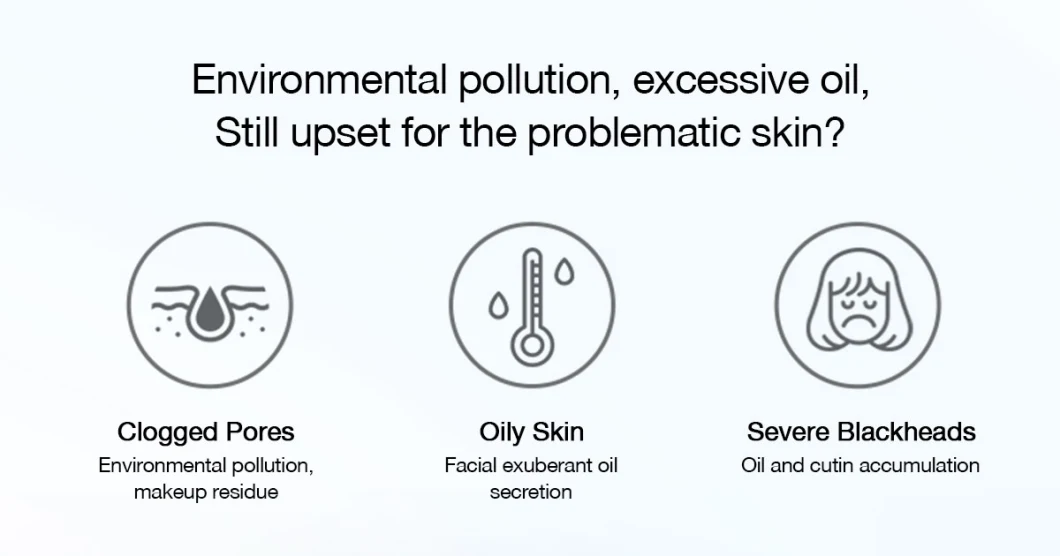 Environmental pollution, excessive oil,
Still upset for the problematic skin?

Clogged Pores
Environmental pollution, makeup residue

Oily Skin
Facial exuberant oil secretion

Severe Blackheads
Oil and cutin accumulation